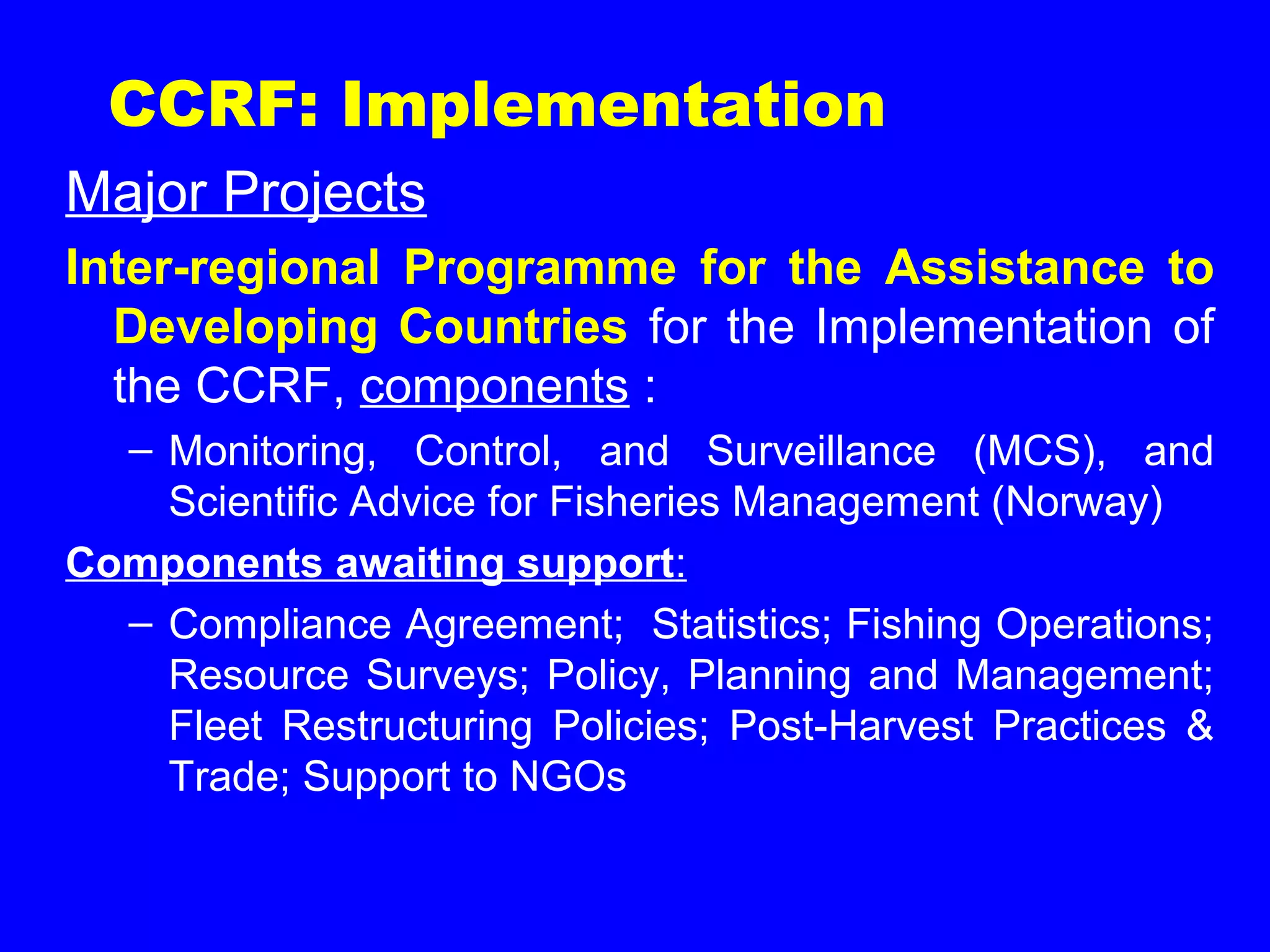 CCRF: Implementation

Major Projects

Inter-regional Programme for the Assistance to Developing Countries for the Implementation of the CCRF, components :

– Monitoring, Control, and Surveillance (MCS), and Scientific Advice for Fisheries Management (Norway)

Components awaiting support:

– Compliance Agreement; Statistics; Fishing Operations; Resource Surveys; Policy, Planning and Management; Fleet Restructuring Policies; Post-Harvest Practices & Trade; Support to NGOs